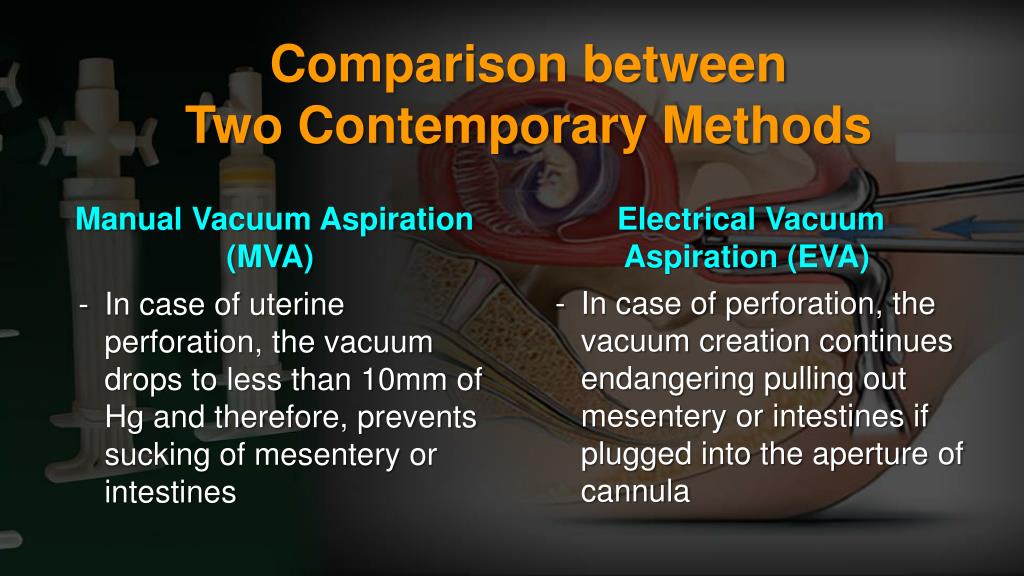 Comparison between
Two Contemporary Methods

Manual Vacuum Aspiration (MVA)

- In case of uterine perforation, the vacuum drops to less than 10mm of Hg and therefore, prevents sucking of mesentery or intestines

Electrical Vacuum Aspiration (EVA)

- In case of perforation, the vacuum creation continues endangering pulling out mesentery or intestines if plugged into the aperture of cannula